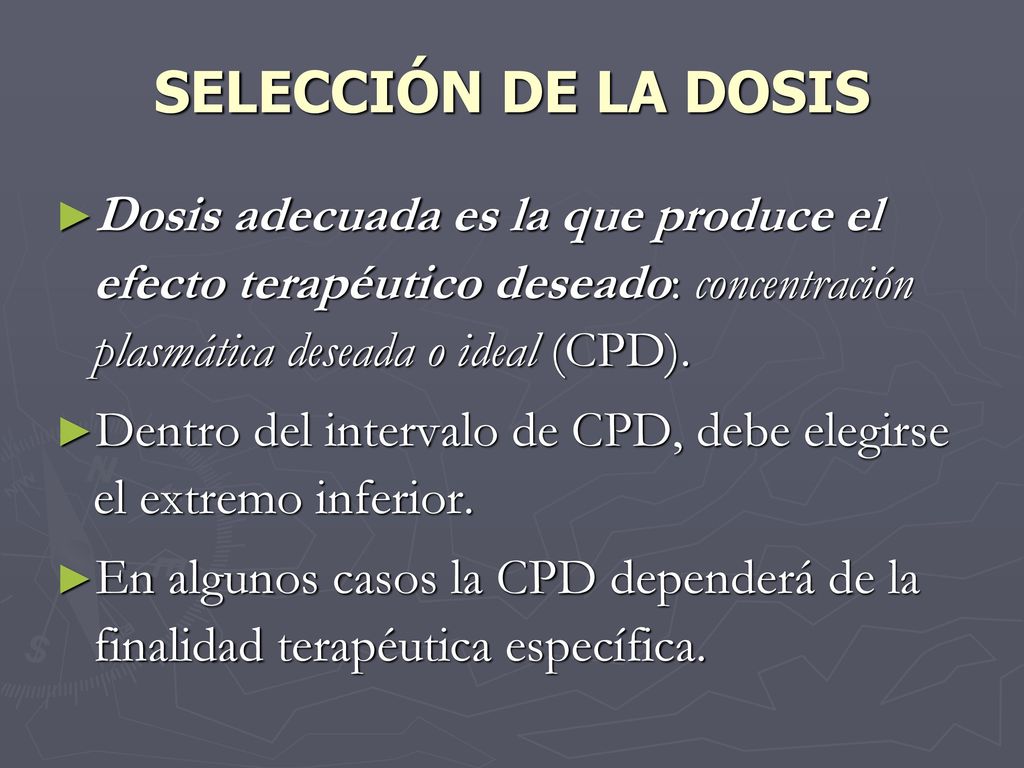 SELECCIÓN DE LA DOSIS

►Dosis adecuada es la que produce el efecto terapéutico deseado: concentración plasmática deseada o ideal (CPD).

►Dentro del intervalo de CPD, debe elegirse el extremo inferior.

►En algunos casos la CPD dependerá de la finalidad terapéutica específica.